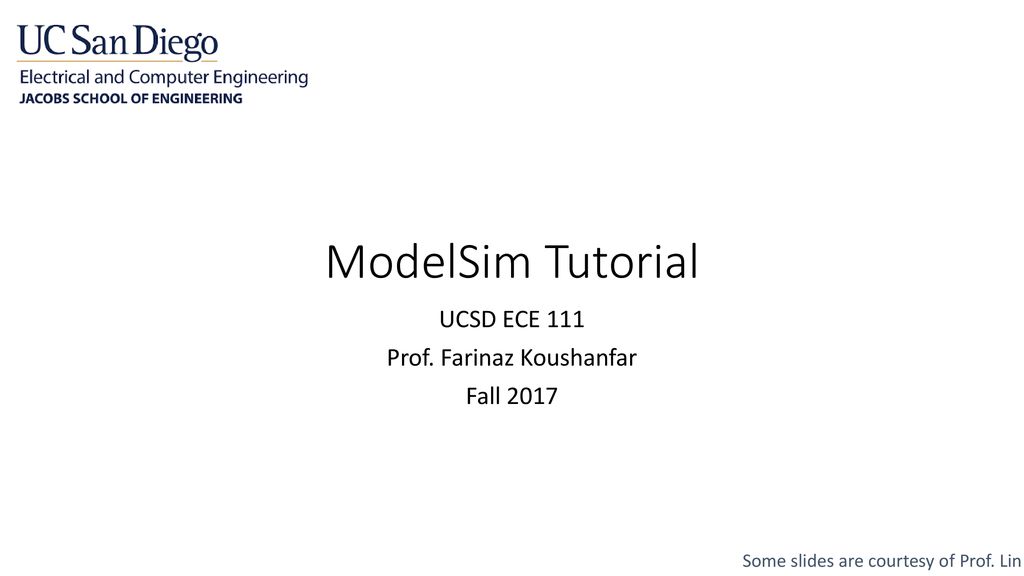 UC San Diego
Electrical and Computer Engineering
JACOBS SCHOOL OF ENGINEERING

ModelSim Tutorial

UCSD ECE 111
Prof. Farinaz Koushanfar
Fall 2017

Some slides are courtesy of Prof. Lin